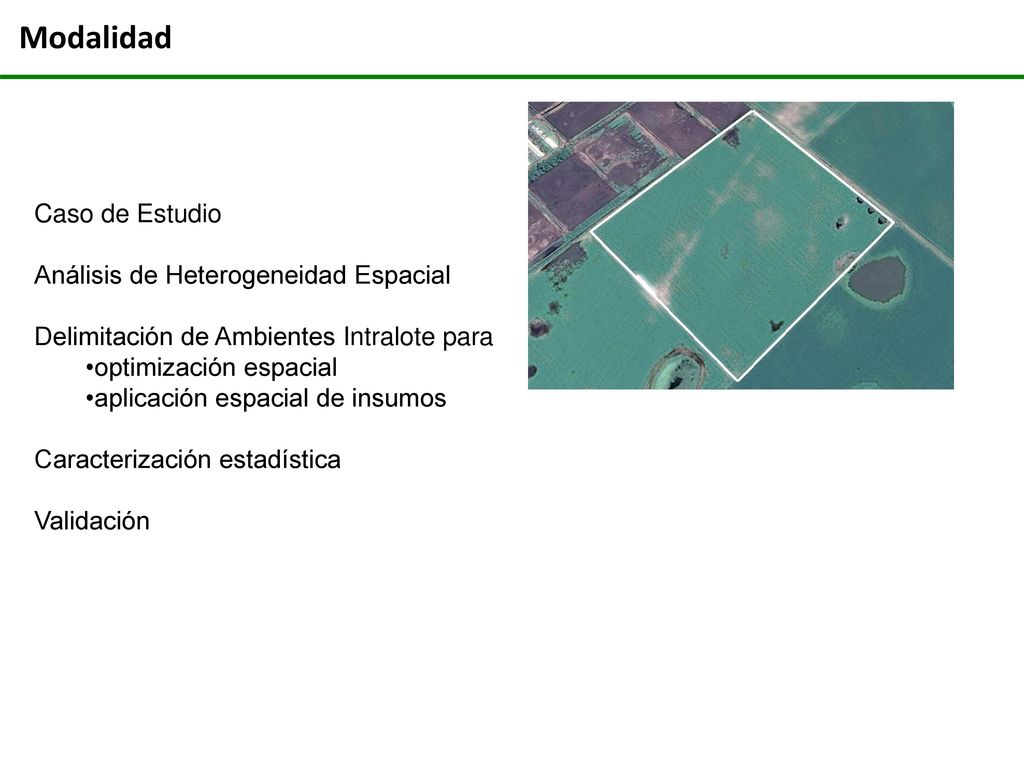 Modalidad

Caso de Estudio

Análisis de Heterogeneidad Espacial

Delimitación de Ambientes Intralote para
•optimización espacial
•aplicación espacial de insumos

Caracterización estadística

Validación